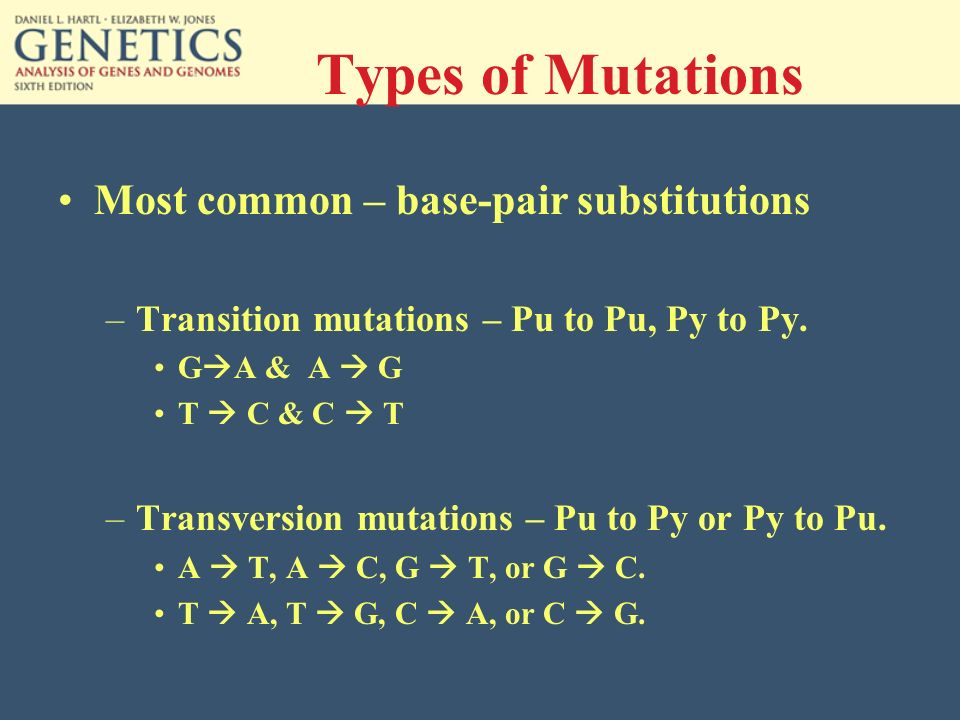 DANIEL L. HARTL • ELIZABETH W. JONES
GENETICS
ANALYSIS OF GENES AND GENOMES
SIXTH EDITION

Types of Mutations

• Most common – base-pair substitutions

– Transition mutations – Pu to Pu, Py to Py.
• G→A & A → G
• T → C & C → T

– Transversion mutations – Pu to Py or Py to Pu.
• A → T, A → C, G → T, or G → C.
• T → A, T → G, C → A, or C → G.